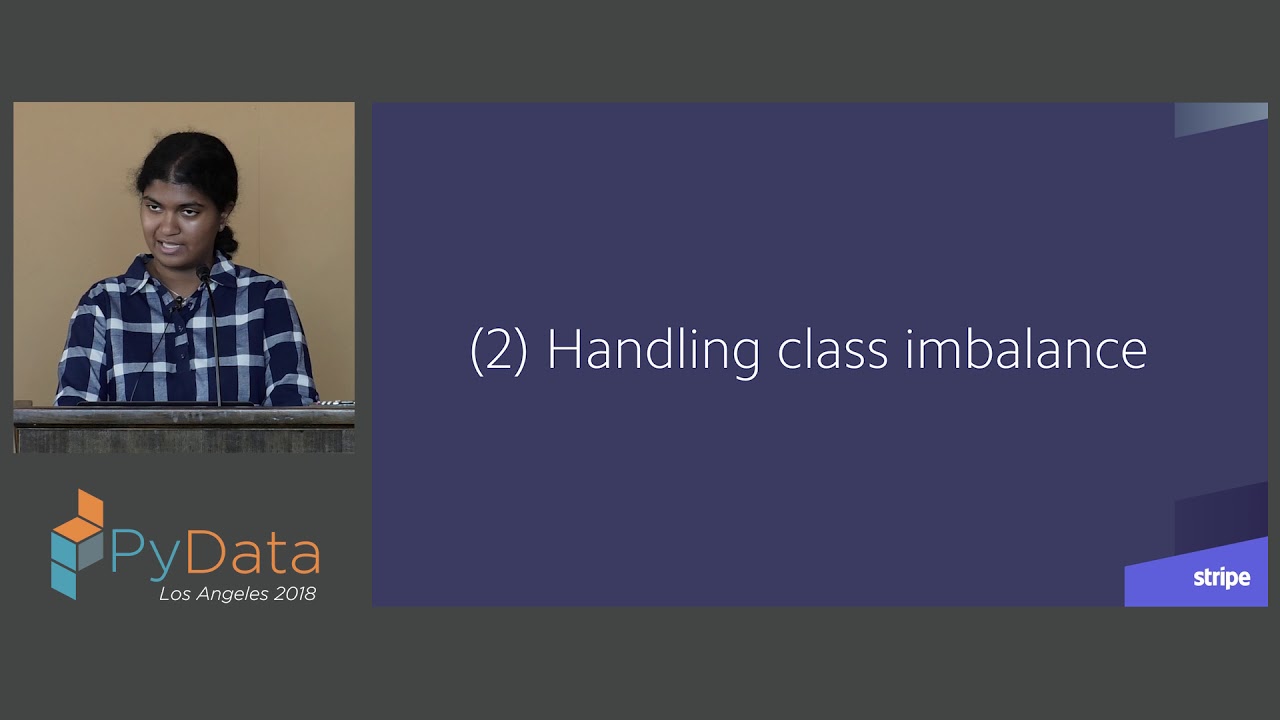 PyData
Los Angeles 2018

(2) Handling class imbalance

stripe